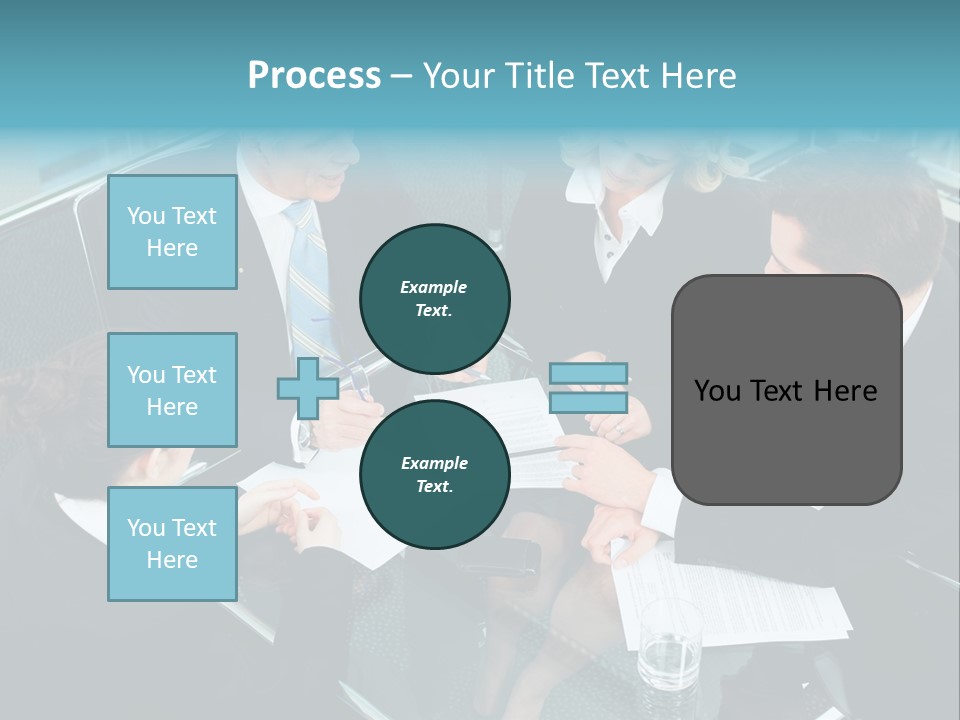 Process – Your Title Text Here

You Text Here

You Text Here

You Text Here

Example Text.

Example Text.

You Text Here